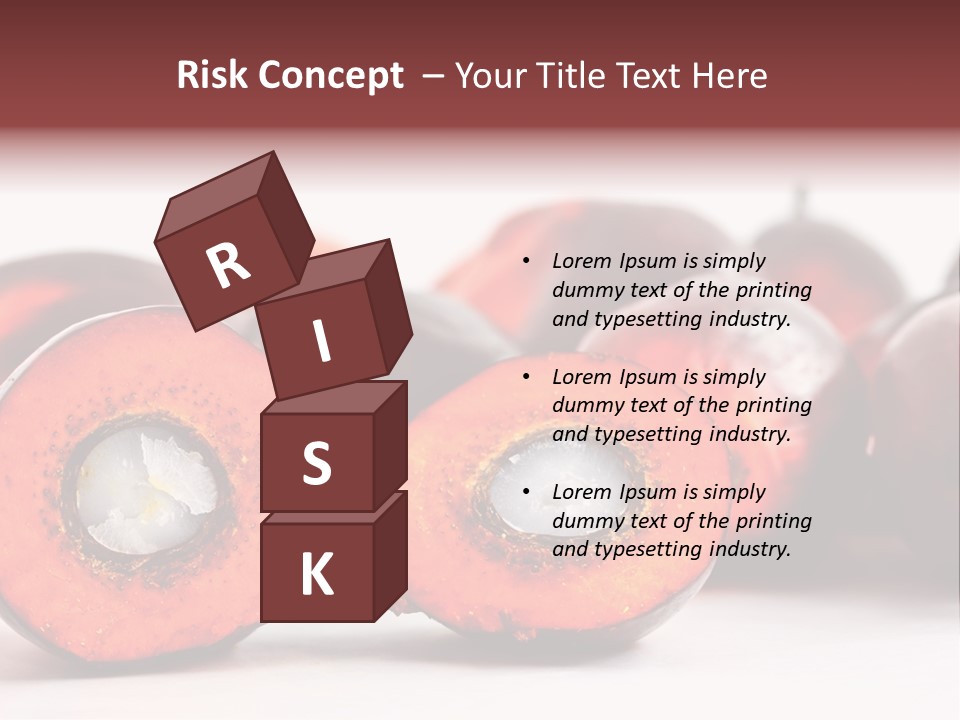 Risk Concept – Your Title Text Here

R
I
S
K

• Lorem Ipsum is simply dummy text of the printing and typesetting industry.

• Lorem Ipsum is simply dummy text of the printing and typesetting industry.

• Lorem Ipsum is simply dummy text of the printing and typesetting industry.